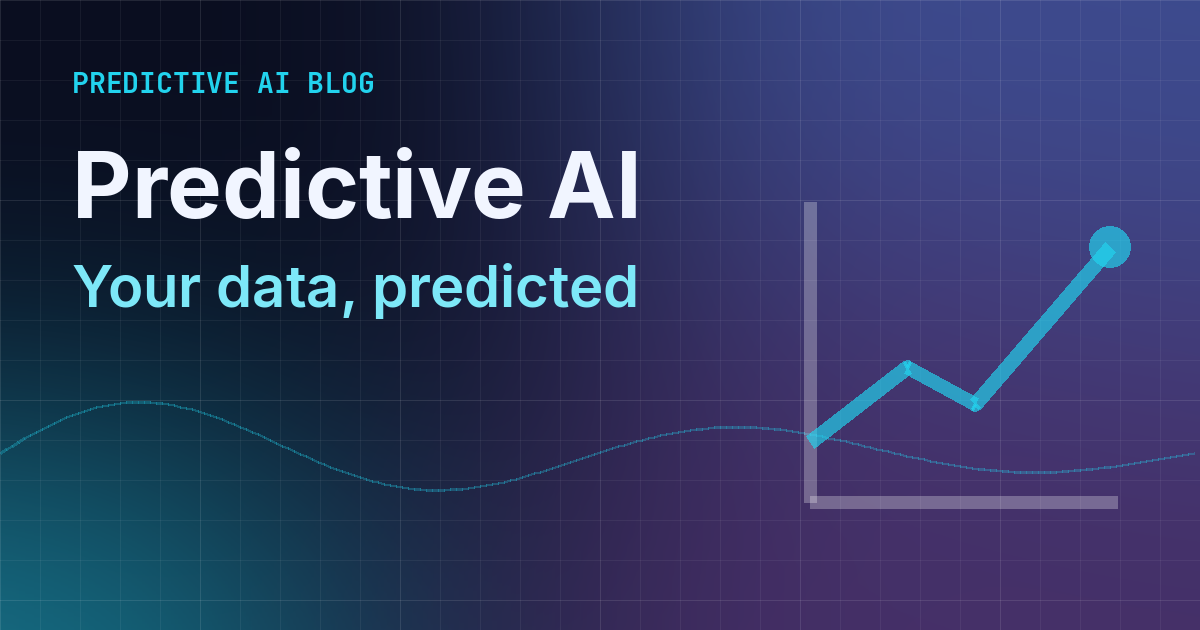 PREDICTIVE AI BLOG

Predictive AI

Your data, predicted